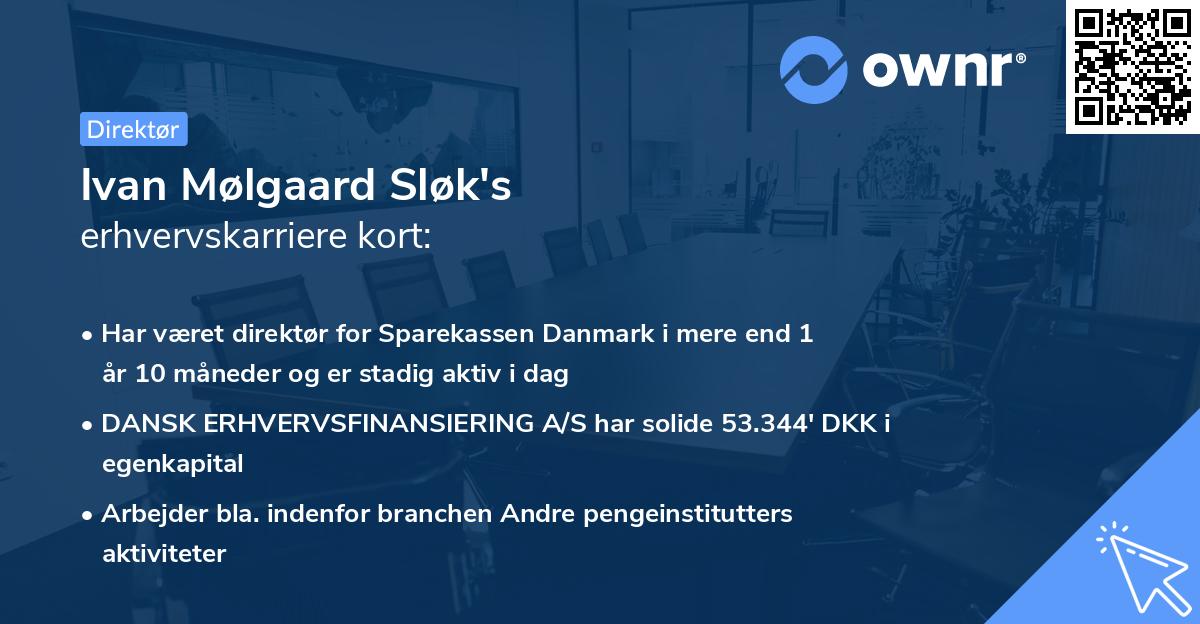 ownr®

Direktør

Ivan Mølgaard Sløk's
erhvervskarriere kort:

• Har været direktør for Sparekassen Danmark i mere end 1 år 10 måneder og er stadig aktiv i dag

• DANSK ERHVERVSFINANSIERING A/S har solide 53.344' DKK i egenkapital

• Arbejder bla. indenfor branchen Andre pengeinstitutters aktiviteter